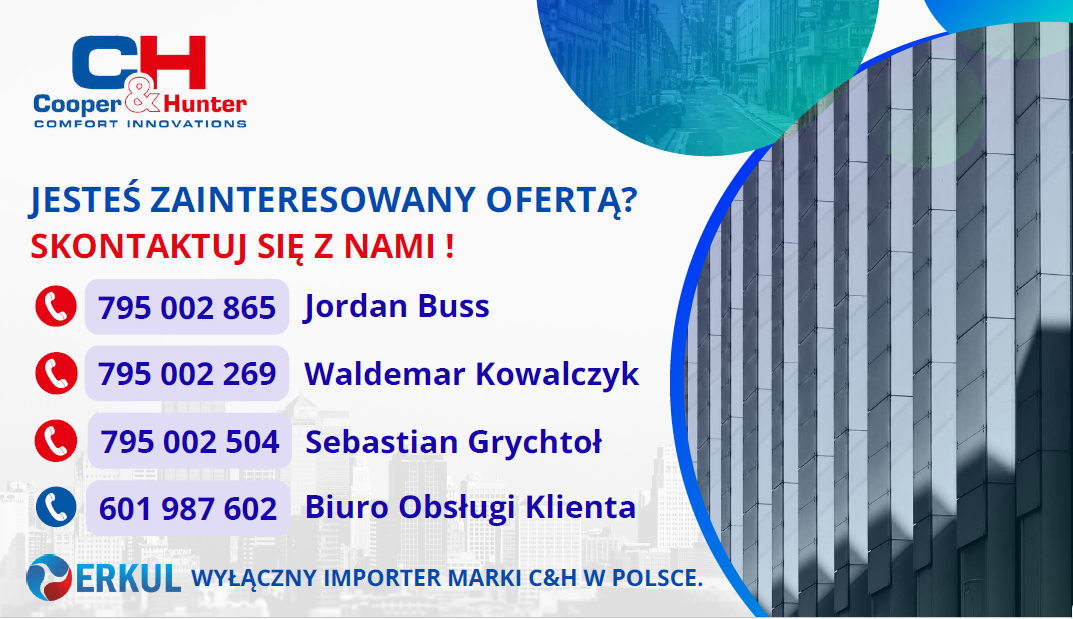 C&H
Cooper&Hunter
COMFORT INNOVATIONS

JESTEŚ ZAINTERESOWANY OFERTĄ?
SKONTAKTUJ SIĘ Z NAMI !

795 002 865 Jordan Buss
795 002 269 Waldemar Kowalczyk
795 002 504 Sebastian Grychtoł
601 987 602 Biuro Obsługi Klienta

ERKUL WYŁĄCZNY IMPORTER MARKI C&H W POLSCE.